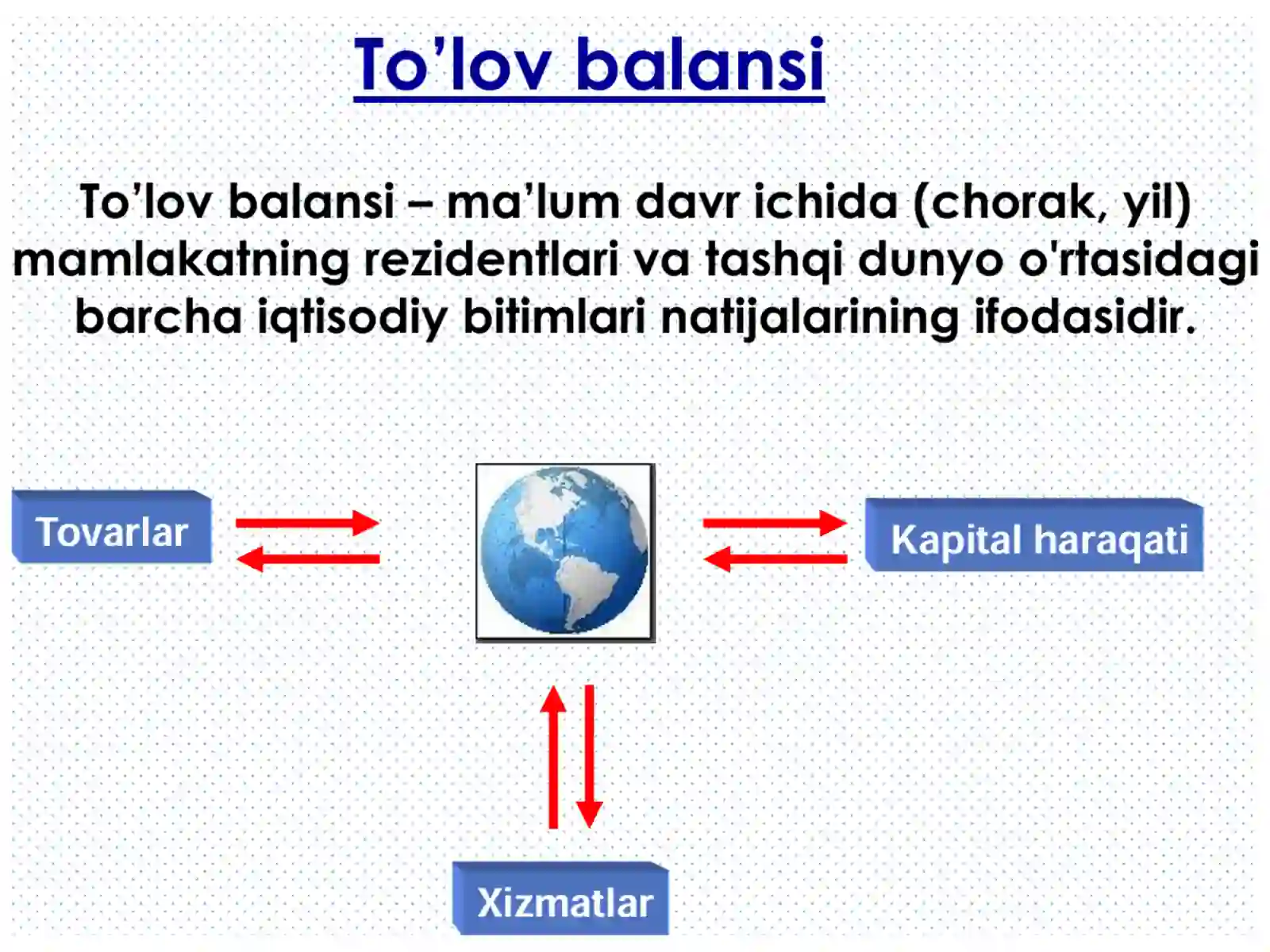 To’lov balansi

To’lov balansi – ma’lum davr ichida (chorak, yil) mamlakatning rezidentlari va tashqi dunyo o'rtasidagi barcha iqtisodiy bitimlari natijalarining ifodasidir.

Tovarlar

Kapital haraqati

Xizmatlar